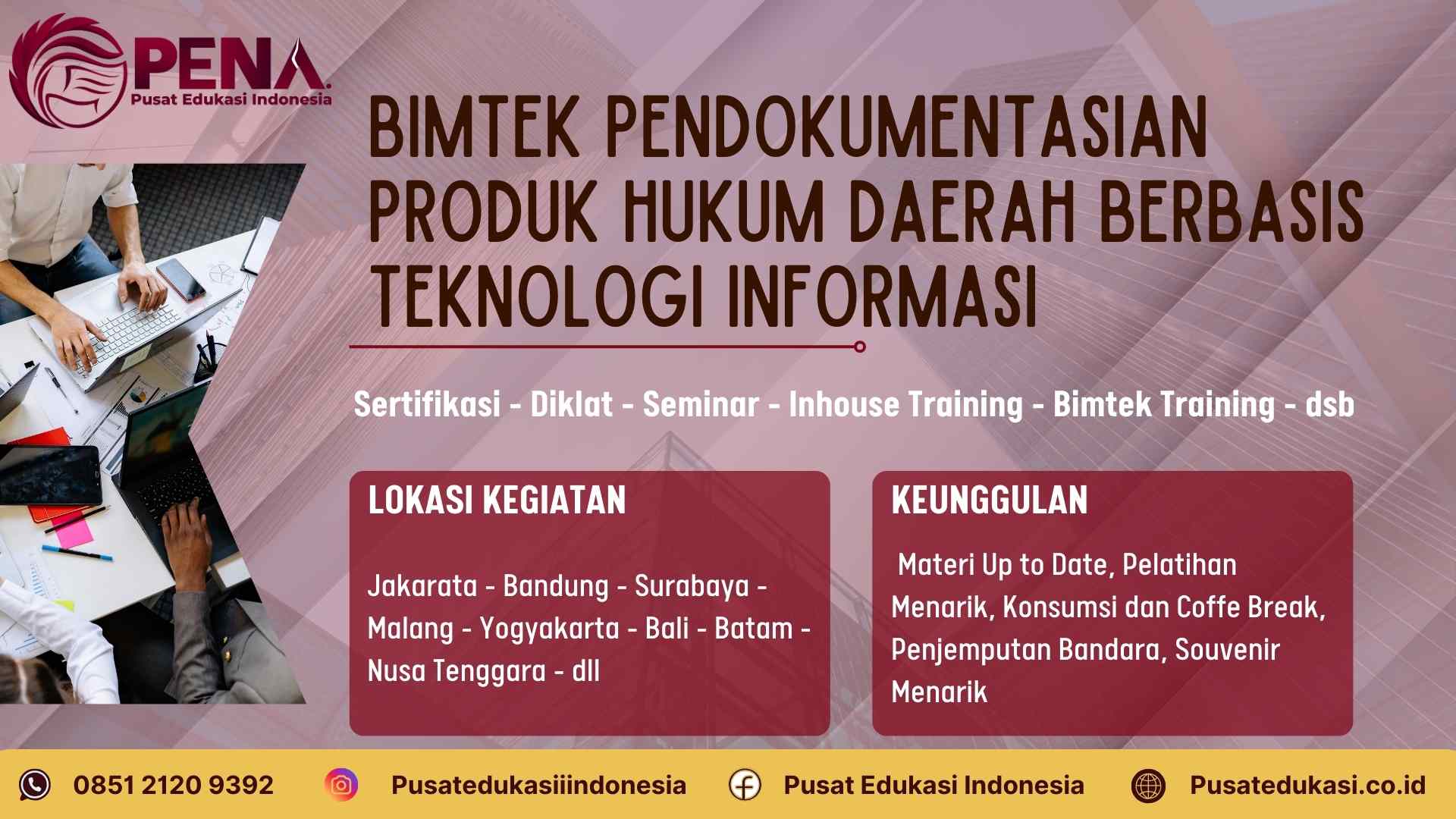 PENA.
Pusat Edukasi Indonesia

BIMTEK PENDOKUMENTASIAN PRODUK HUKUM DAERAH BERBASIS TEKNOLOGI INFORMASI

Sertifikasi - Diklat - Seminar - Inhouse Training - Bimtek Training - dsb

LOKASI KEGIATAN

Jakarata - Bandung - Surabaya - Malang - Yogyakarta - Bali - Batam - Nusa Tenggara - dll

KEUNGGULAN

Materi Up to Date, Pelatihan Menarik, Konsumsi dan Coffe Break, Penjemputan Bandara, Souvenir Menarik

0851 2120 9392
Pusatedukasiiindonesia
Pusat Edukasi Indonesia
Pusatedukasi.co.id